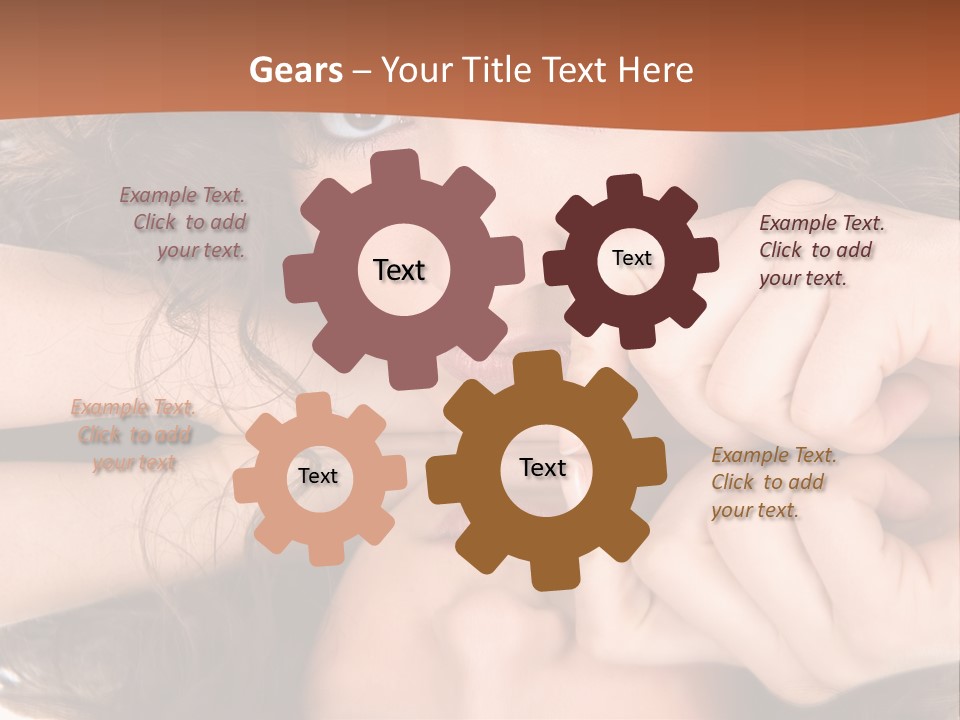 Gears – Your Title Text Here

Example Text. Click to add your text.

Text

Text

Example Text. Click to add your text.

Example Text. Click to add your text

Text

Text

Example Text. Click to add your text.